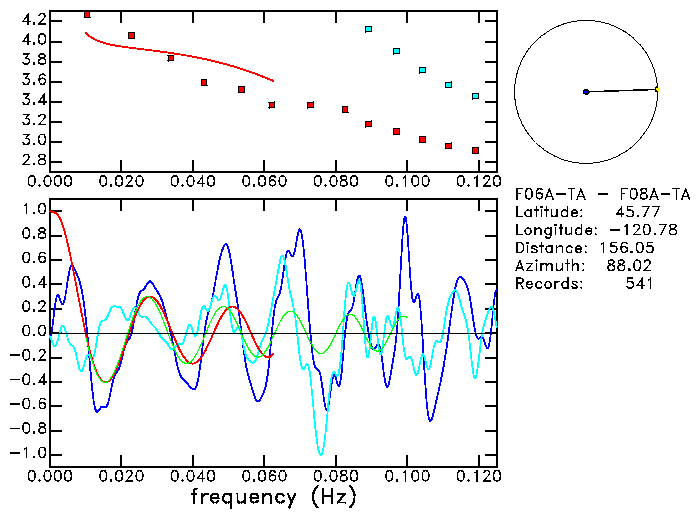 4.2
4.0
3.8
3.6
3.4
3.2
3.0
2.8
0.000 0.020 0.040 0.060 0.080 0.100 0.120

F06A-TA - F08A-TA
Latitude: 45.77
Longitude: -120.78
Distance: 156.05
Azimuth: 88.02
Records: 541

1.0
0.8
0.6
0.4
0.2
0.0
-0.2
-0.4
-0.6
-0.8
-1.0
0.000 0.020 0.040 0.060 0.080 0.100 0.120
frequency (Hz)